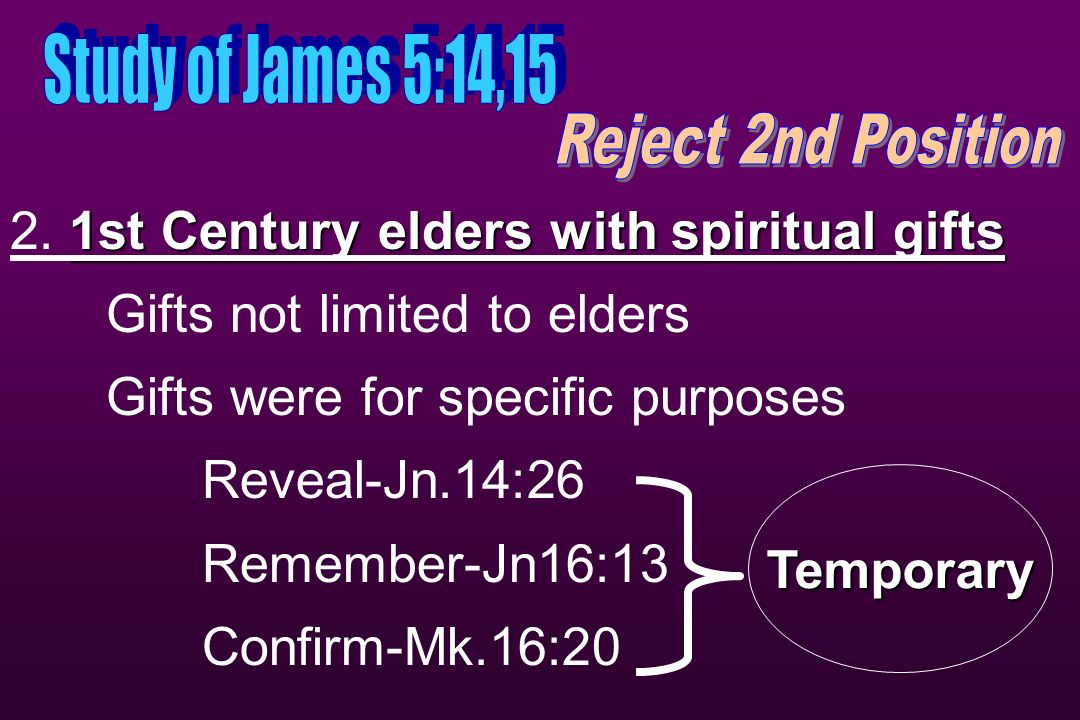 Study of James 5:14,15

Reject 2nd Position

2. 1st Century elders with spiritual gifts

Gifts not limited to elders

Gifts were for specific purposes

Reveal-Jn.14:26

Remember-Jn16:13

Confirm-Mk.16:20

Temporary